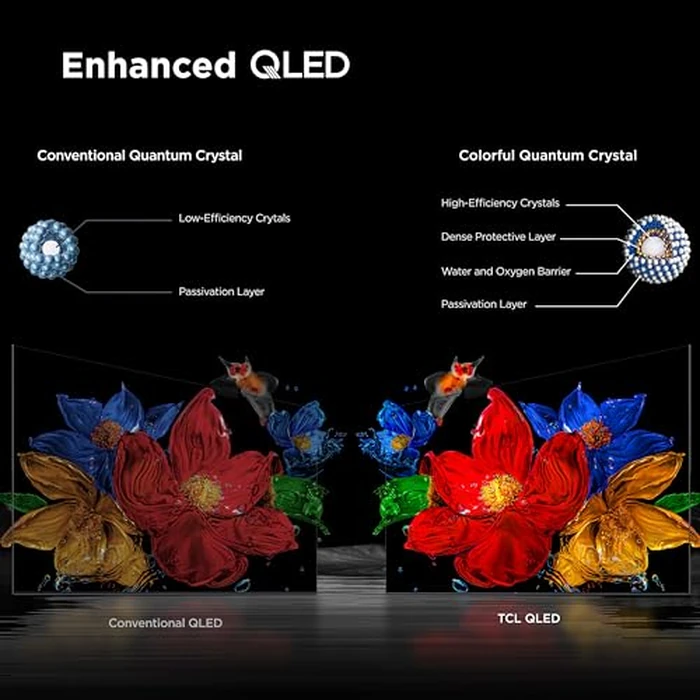 Enhanced QLED

Conventional Quantum Crystal

Low-Efficiency Crytals

Passivation Layer

Colorful Quantum Crystal

High-Efficiency Crystals

Dense Protective Layer

Water and Oxygen Barrier

Passivation Layer

Conventional QLED

TCL QLED